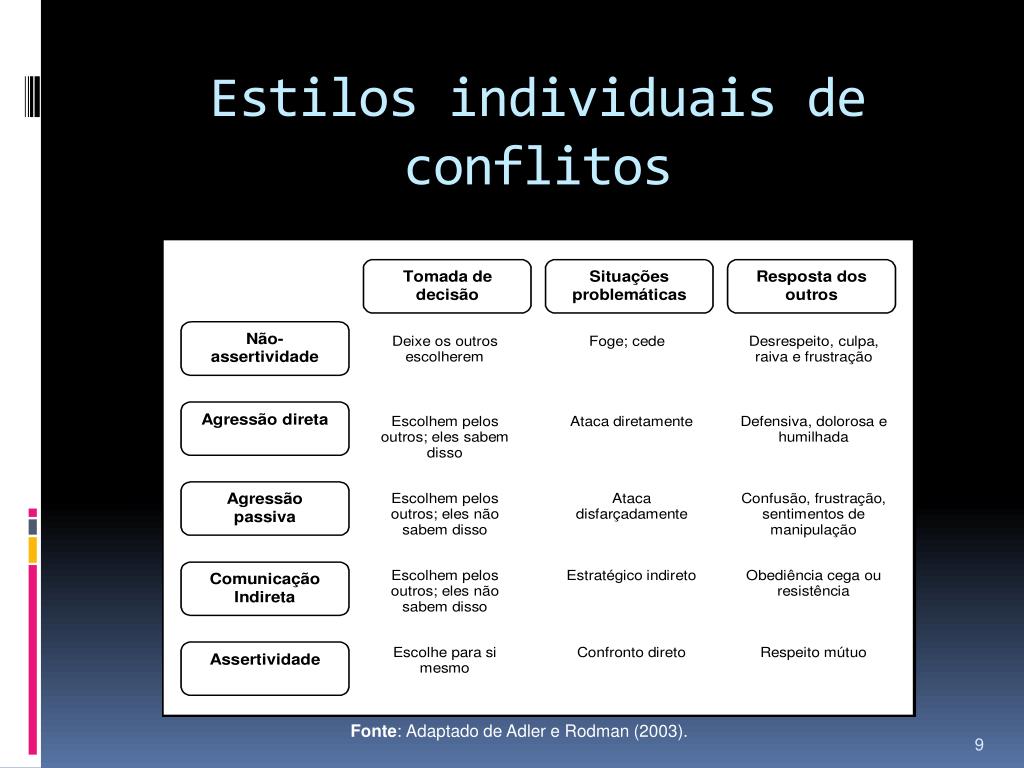 Estilos individuais de conflitos

| | Tomada de decisão | Situações problemáticas | Resposta dos outros |
|---|---|---|---|
| Não-assertividade | Deixe os outros escolherem | Foge; cede | Desrespeito, culpa, raiva e frustração |
| Agressão direta | Escolhem pelos outros; eles sabem disso | Ataca diretamente | Defensiva, dolorosa e humilhada |
| Agressão passiva | Escolhem pelos outros; eles não sabem disso | Ataca disfarçadamente | Confusão, frustração, sentimentos de manipulação |
| Comunicação Indireta | Escolhem pelos outros; eles não sabem disso | Estratégico indireto | Obediência cega ou resistência |
| Assertividade | Escolhe para si mesmo | Confronto direto | Respeito mútuo |

Fonte: Adaptado de Adler e Rodman (2003).

9